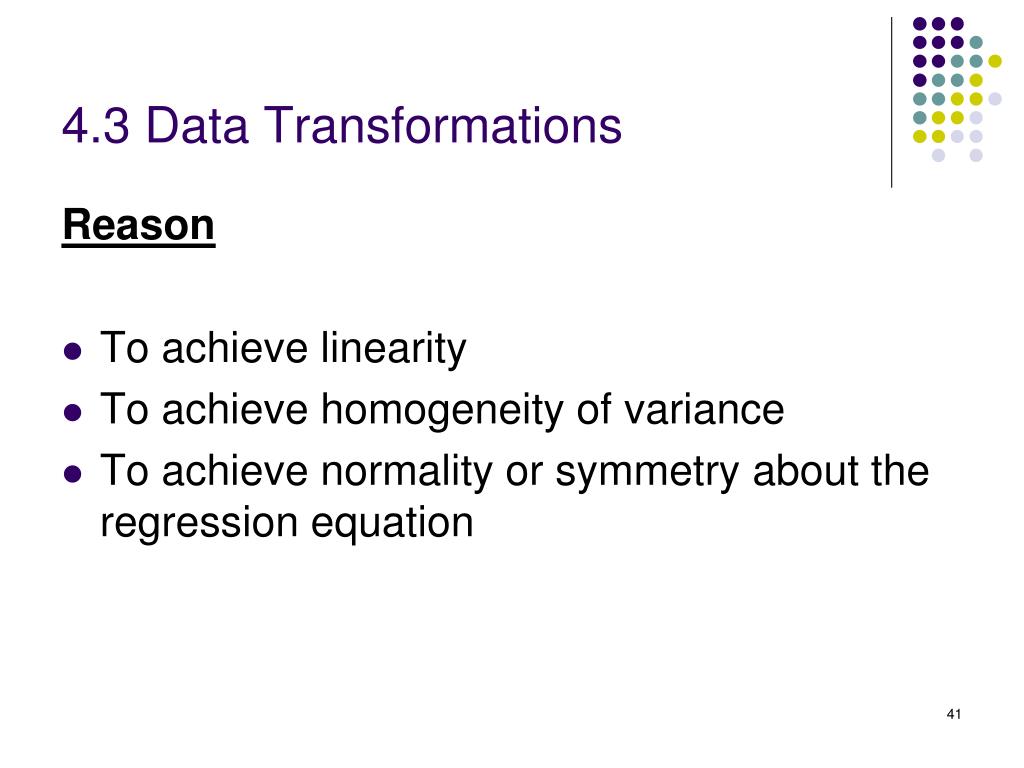 4.3 Data Transformations

Reason

- To achieve linearity
- To achieve homogeneity of variance
- To achieve normality or symmetry about the regression equation

41